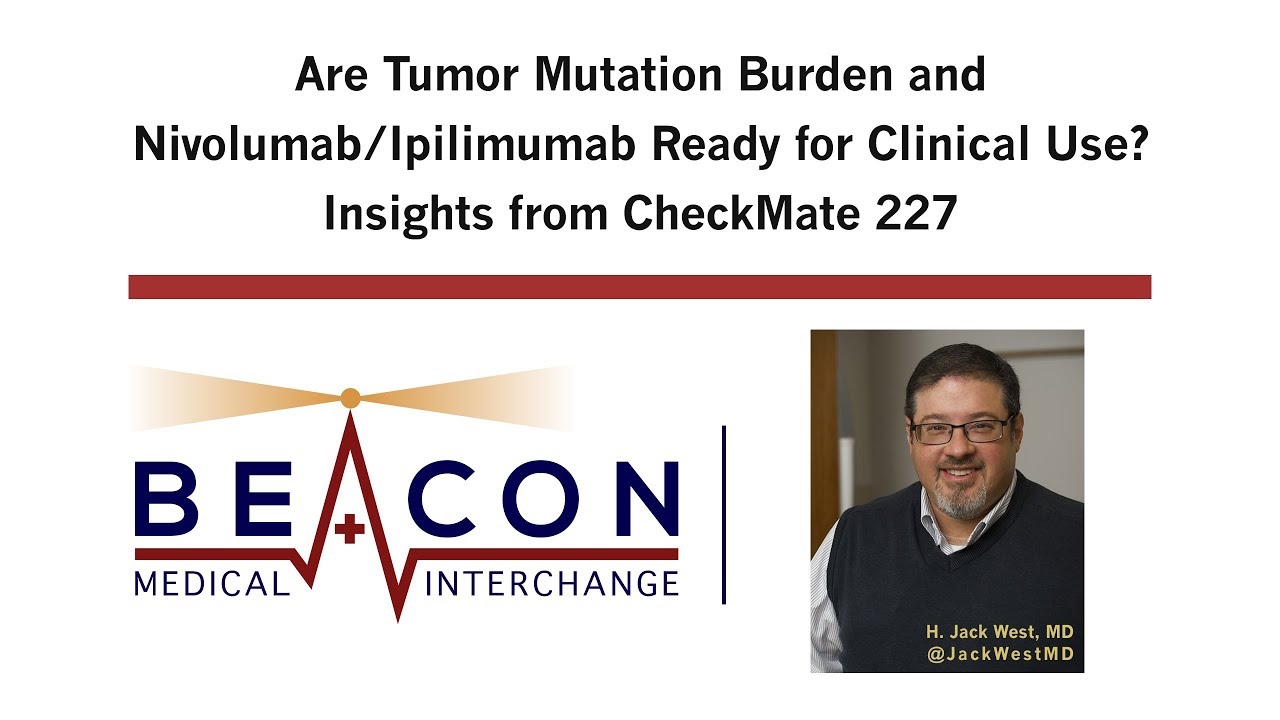 Are Tumor Mutation Burden and Nivolumab/Ipilimumab Ready for Clinical Use? Insights from CheckMate 227

BEACON
MEDICAL INTERCHANGE

H. Jack West, MD
@JackWestMD